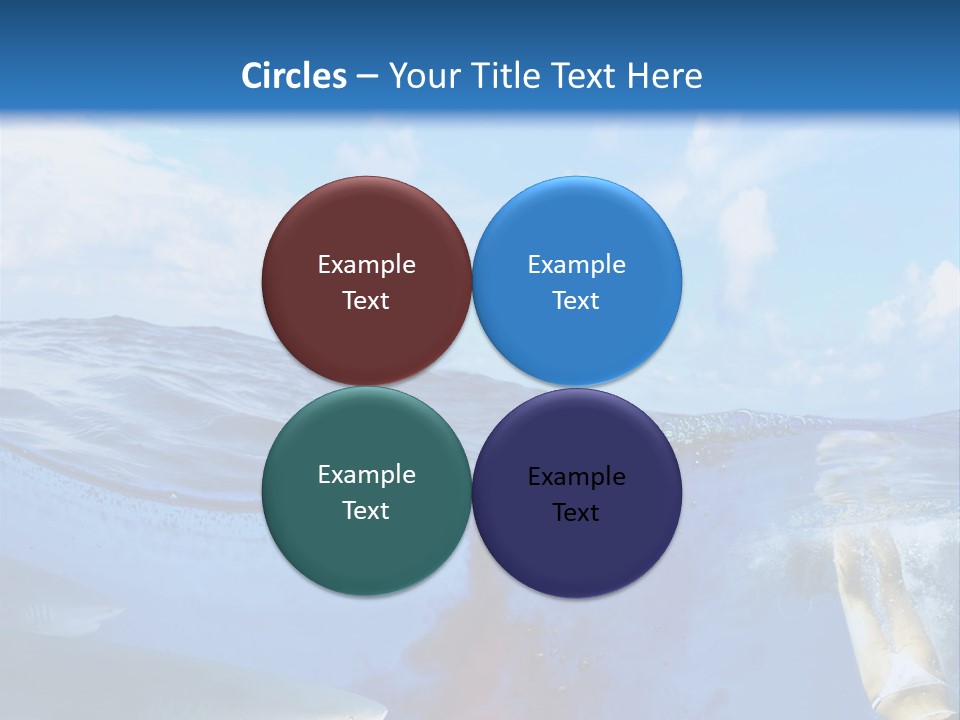 Circles – Your Title Text Here

Example Text

Example Text

Example Text

Example Text